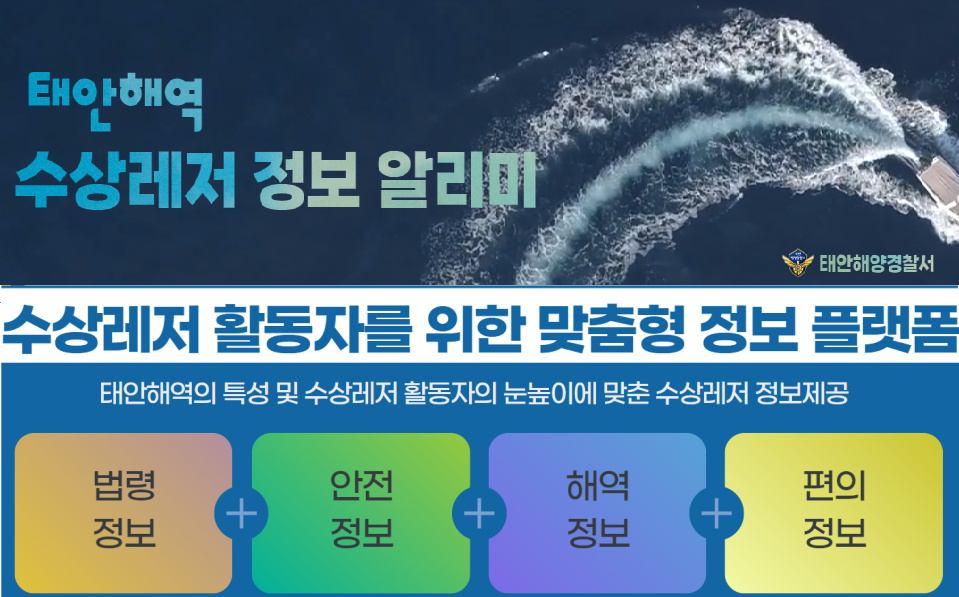 태안해역

수상레저 정보 알리미

태안해양경찰서

수상레저 활동자를 위한 맞춤형 정보 플랫폼

태안해역의 특성 및 수상레저 활동자의 눈높이에 맞춘 수상레저 정보제공

법령 정보 + 안전 정보 + 해역 정보 + 편의 정보